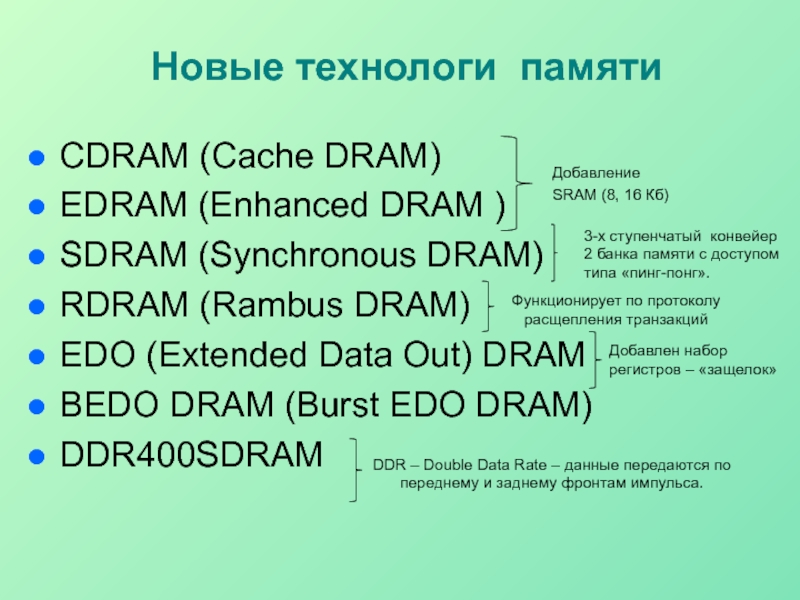 Новые технологи памяти

- CDRAM (Cache DRAM)
- EDRAM (Enhanced DRAM )
- SDRAM (Synchronous DRAM)
- RDRAM (Rambus DRAM)
- EDO (Extended Data Out) DRAM
- BEDO DRAM (Burst EDO DRAM)
- DDR400SDRAM

Добавление SRAM (8, 16 Кб)

3-х ступенчатый конвейер
2 банка памяти с доступом типа «пинг-понг».

Функционирует по протоколу расщепления транзакций

Добавлен набор регистров – «защелок»

DDR – Double Data Rate – данные передаются по переднему и заднему фронтам импульса.